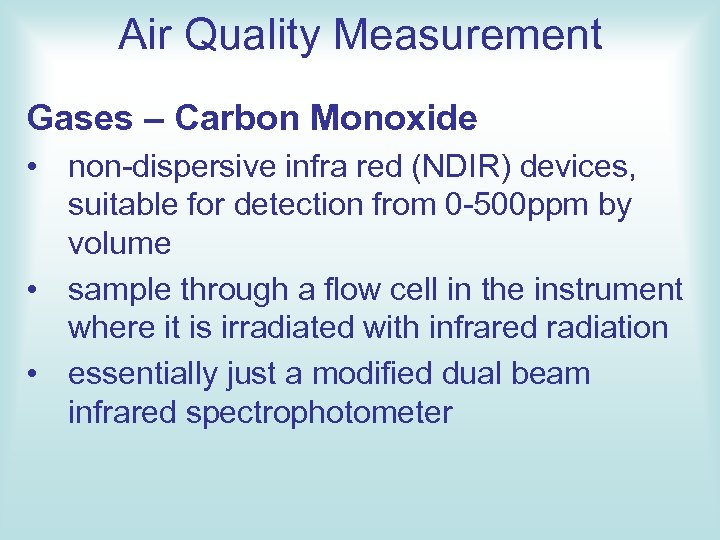 Air Quality Measurement

Gases – Carbon Monoxide

• non-dispersive infra red (NDIR) devices, suitable for detection from 0-500ppm by volume
• sample through a flow cell in the instrument where it is irradiated with infrared radiation
• essentially just a modified dual beam infrared spectrophotometer